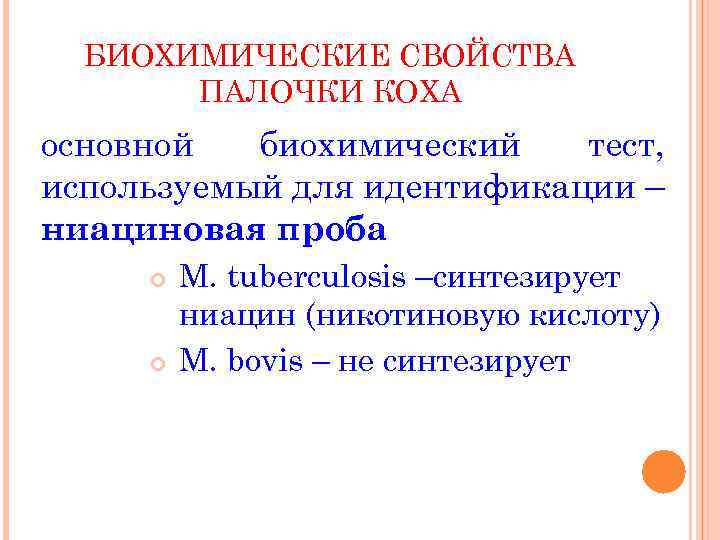 БИОХИМИЧЕСКИЕ СВОЙСТВА ПАЛОЧКИ КОХА

основной биохимический тест, используемый для идентификации – ниациновая проба

M. tuberculosis –синтезирует ниацин (никотиновую кислоту)

M. bovis – не синтезирует